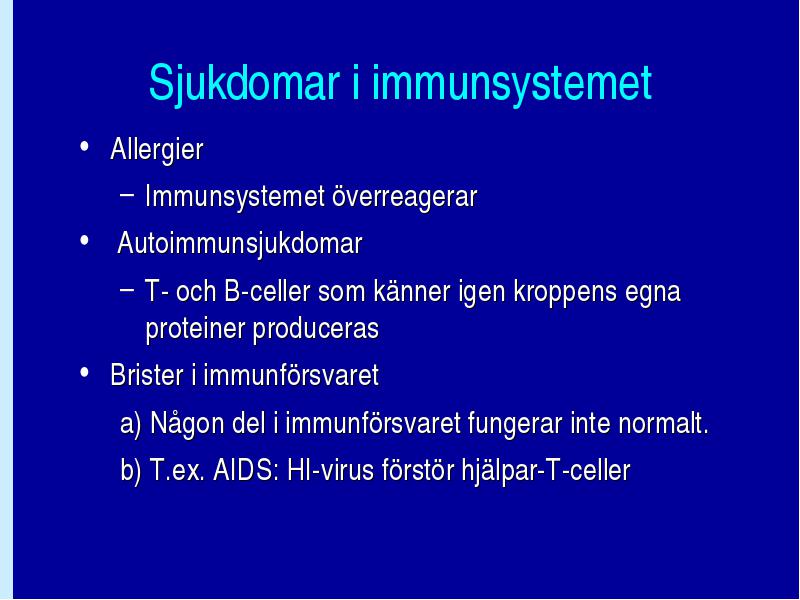 Sjukdomar i immunsystemet

• Allergier
– Immunsystemet överreagerar
• Autoimmunsjukdomar
– T- och B-celler som känner igen kroppens egna proteiner produceras
• Brister i immunförsvaret
a) Någon del i immunförsvaret fungerar inte normalt.
b) T.ex. AIDS: HI-virus förstör hjälpar-T-celler